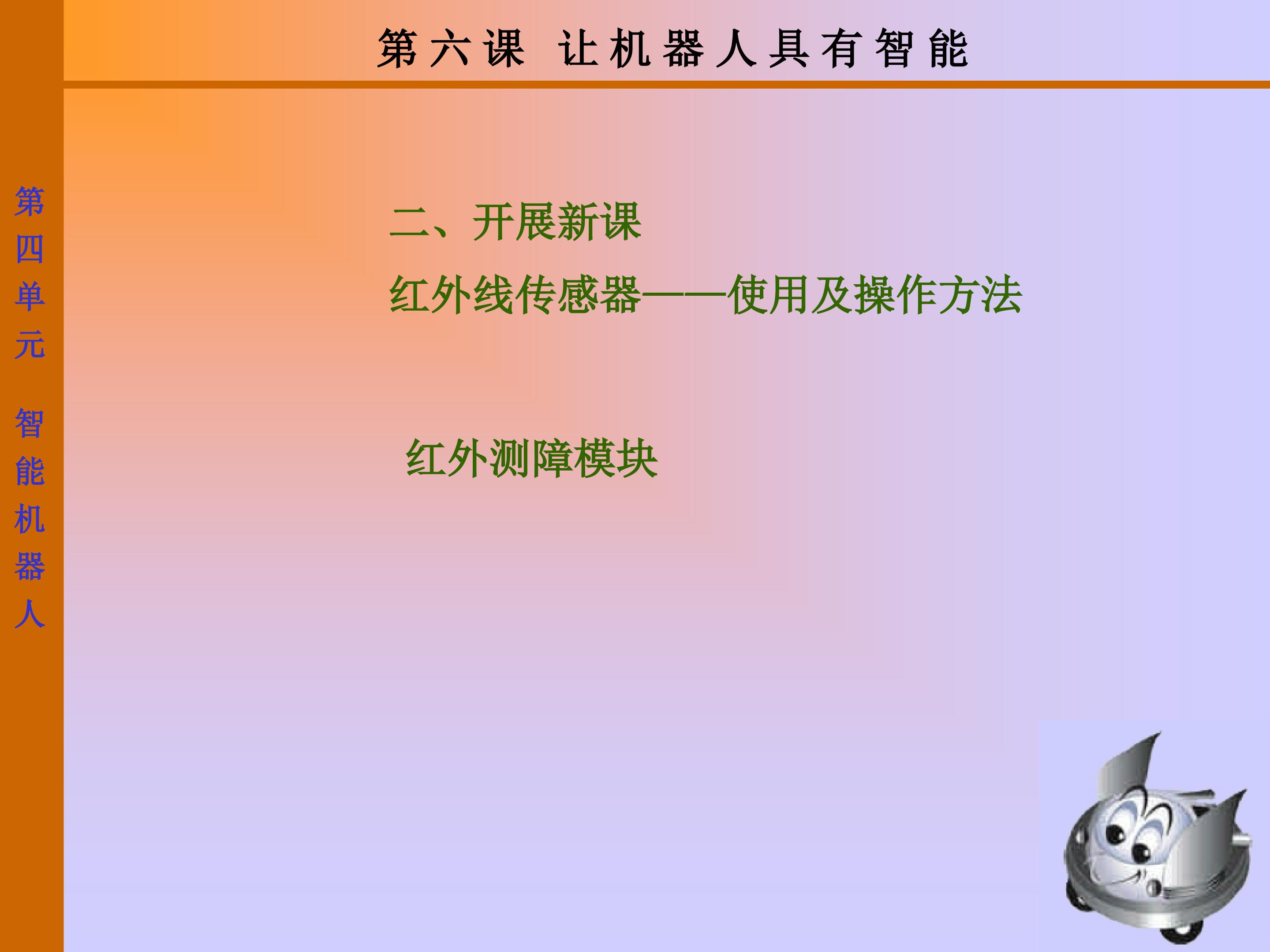 第六课 让机器人具有智能

第四单元 智能机器人

二、开展新课

红外线传感器——使用及操作方法

红外测障模块